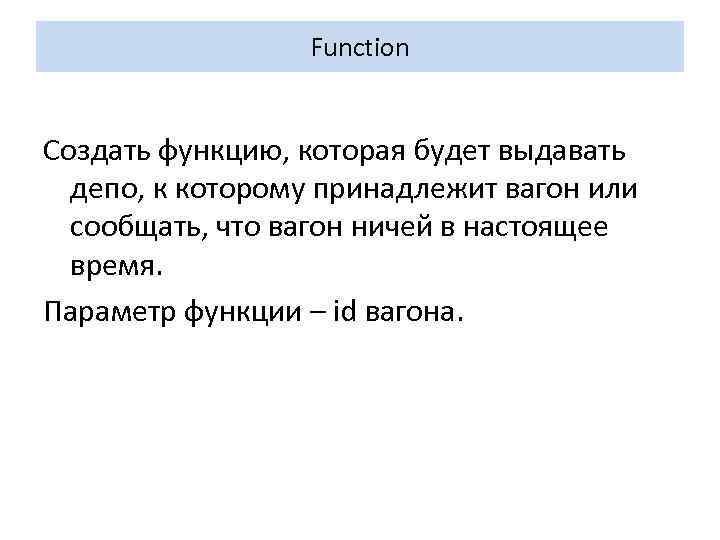 Function

Создать функцию, которая будет выдавать депо, к которому принадлежит вагон или сообщать, что вагон ничей в настоящее время.

Параметр функции – id вагона.